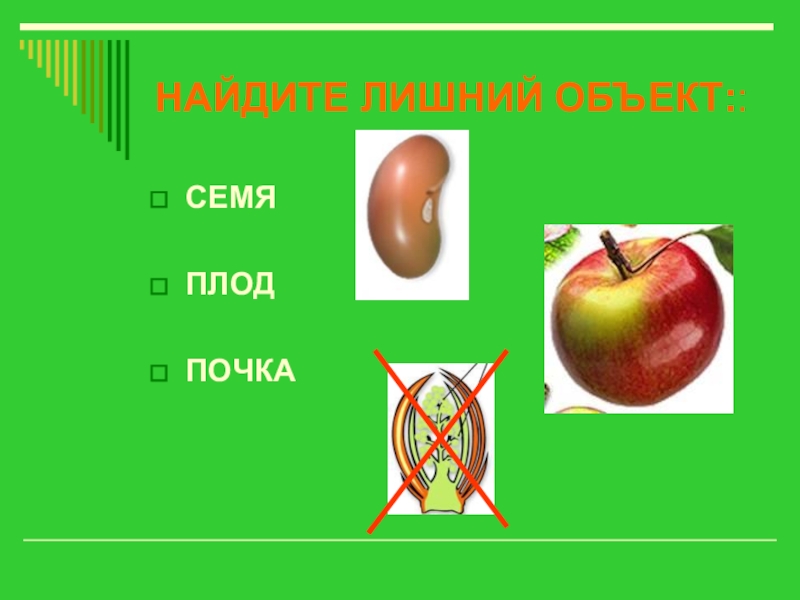 НАЙДИТЕ ЛИШНИЙ ОБЪЕКТ::

СЕМЯ

ПЛОД

ПОЧКА